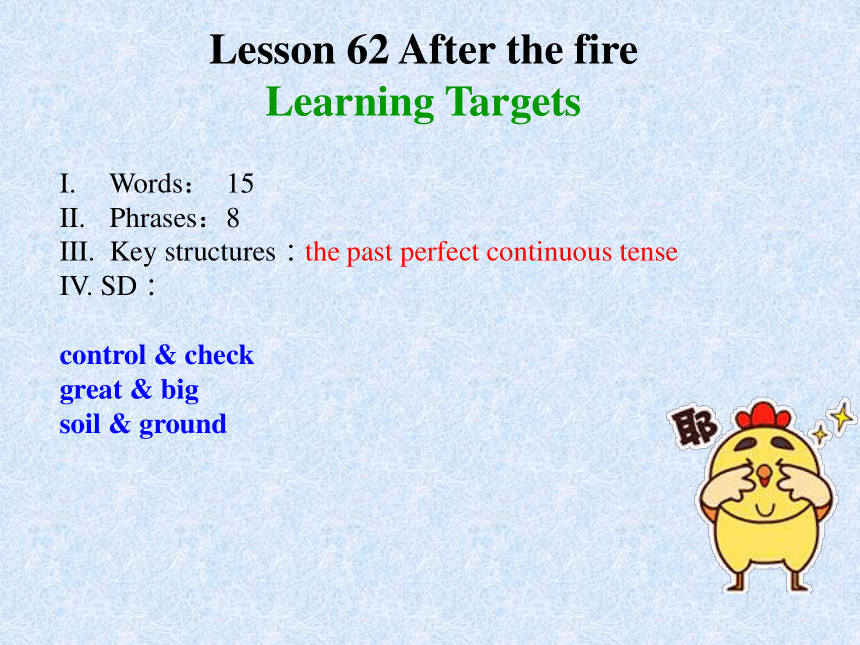 Lesson 62 After the fire
Learning Targets

I. Words： 15
II. Phrases：8
III. Key structures：the past perfect continuous tense
IV. SD：

control & check
great & big
soil & ground

耶